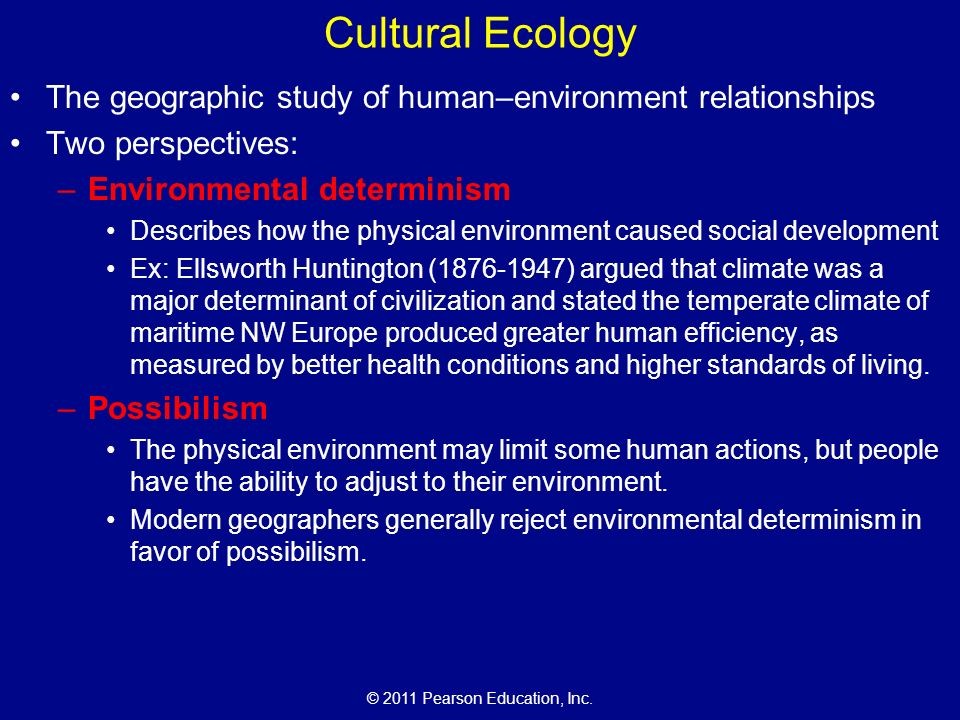 Cultural Ecology

• The geographic study of human–environment relationships
• Two perspectives:
– Environmental determinism
• Describes how the physical environment caused social development
• Ex: Ellsworth Huntington (1876-1947) argued that climate was a major determinant of civilization and stated the temperate climate of maritime NW Europe produced greater human efficiency, as measured by better health conditions and higher standards of living.
– Possibilism
• The physical environment may limit some human actions, but people have the ability to adjust to their environment.
• Modern geographers generally reject environmental determinism in favor of possibilism.

© 2011 Pearson Education, Inc.